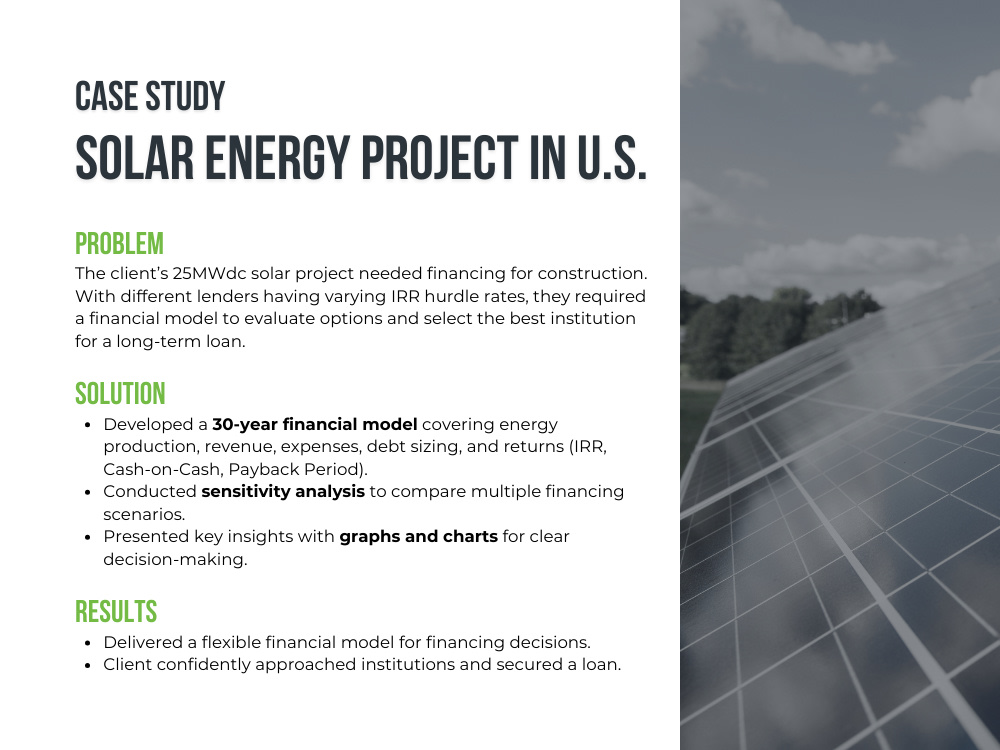 CASE STUDY
SOLAR ENERGY PROJECT IN U.S.

PROBLEM
The client's 25MWdc solar project needed financing for construction. With different lenders having varying IRR hurdle rates, they required a financial model to evaluate options and select the best institution for a long-term loan.

SOLUTION
• Developed a 30-year financial model covering energy production, revenue, expenses, debt sizing, and returns (IRR, Cash-on-Cash, Payback Period).
• Conducted sensitivity analysis to compare multiple financing scenarios.
• Presented key insights with graphs and charts for clear decision-making.

RESULTS
• Delivered a flexible financial model for financing decisions.
• Client confidently approached institutions and secured a loan.